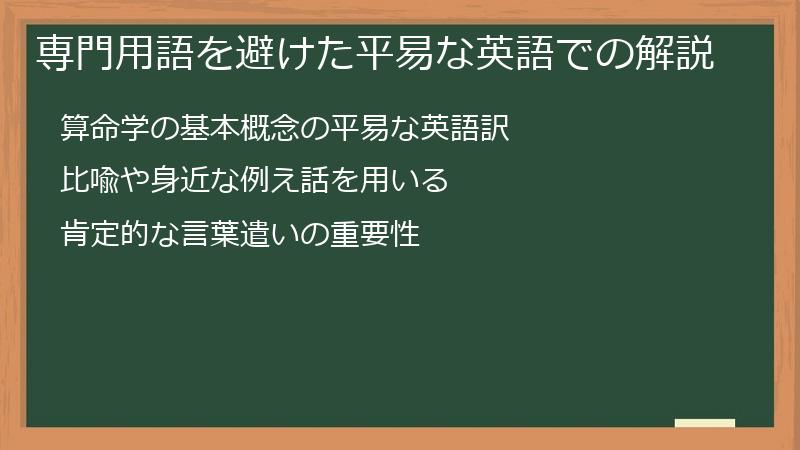 専門用語を避けた平易な英語での解説

算命学の基本概念の平易な英語訳

比喩や身近な例え話を用いる

肯定的な言葉遣いの重要性